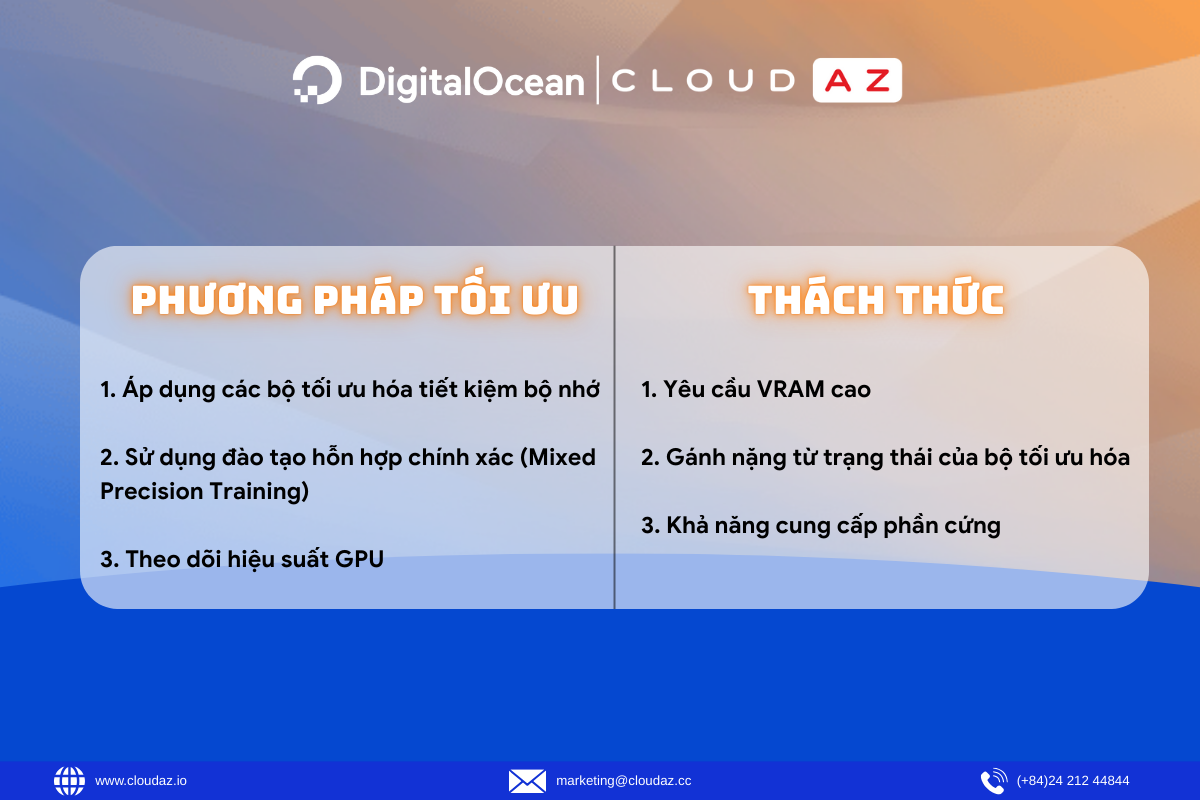 DigitalOcean | CLOUD AZ

PHƯƠNG PHÁP TỐI ƯU

1. Áp dụng các bộ tối ưu hóa tiết kiệm bộ nhớ

2. Sử dụng đào tạo hỗn hợp chính xác (Mixed Precision Training)

3. Theo dõi hiệu suất GPU

THÁCH THỨC

1. Yêu cầu VRAM cao

2. Gánh nặng từ trạng thái của bộ tối ưu hóa

3. Khả năng cung cấp phần cứng

www.cloudaz.io

marketing@cloudaz.cc

(+84)24 212 44844